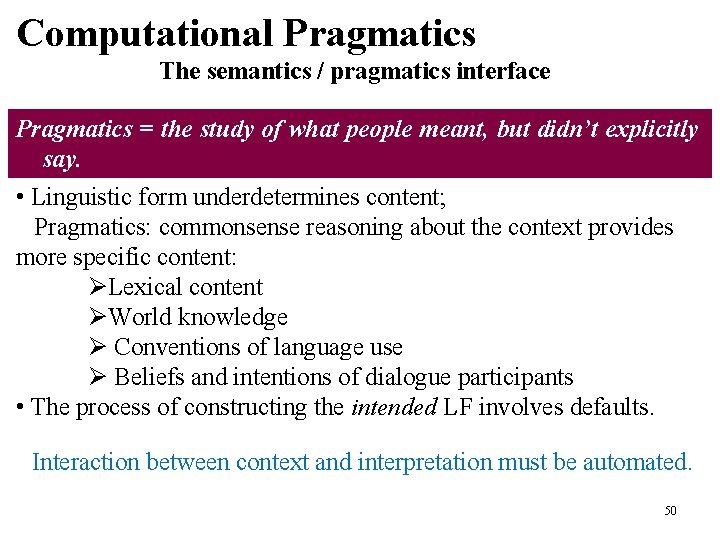 Computational Pragmatics

The semantics / pragmatics interface

Pragmatics = the study of what people meant, but didn't explicitly say.

• Linguistic form underdetermines content;
Pragmatics: commonsense reasoning about the context provides more specific content:

➢Lexical content
➢World knowledge
➢ Conventions of language use
➢ Beliefs and intentions of dialogue participants

• The process of constructing the intended LF involves defaults.

Interaction between context and interpretation must be automated.

50